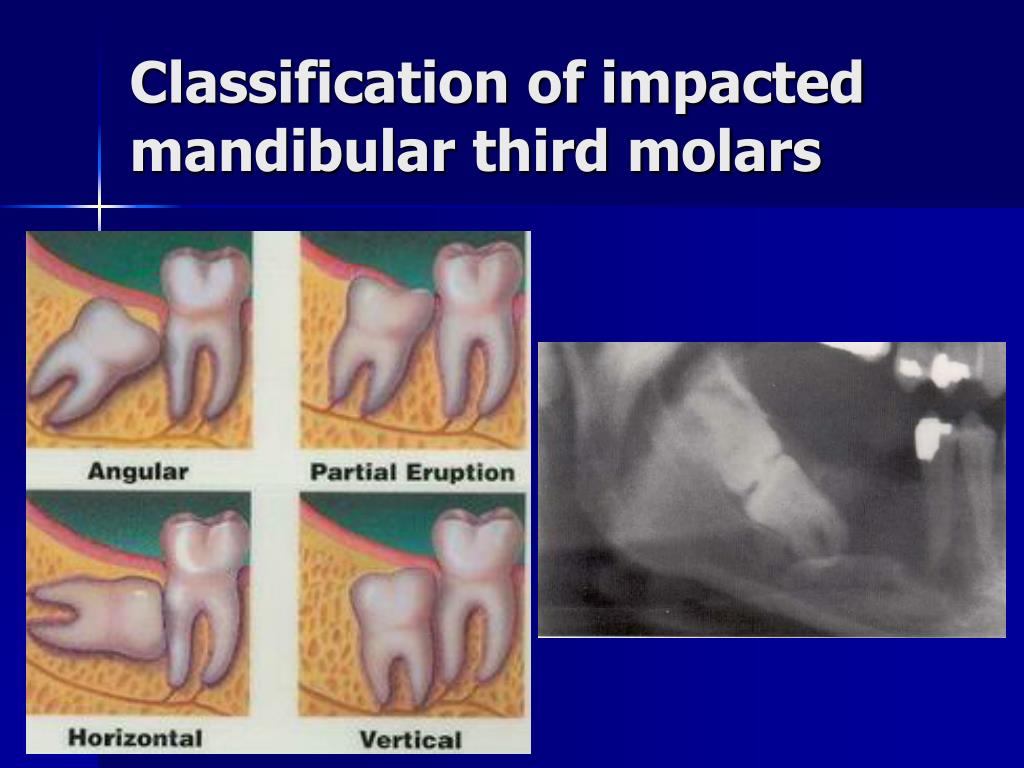 Classification of impacted mandibular third molars

Angular

Partial Eruption

Horizontal

Vertical